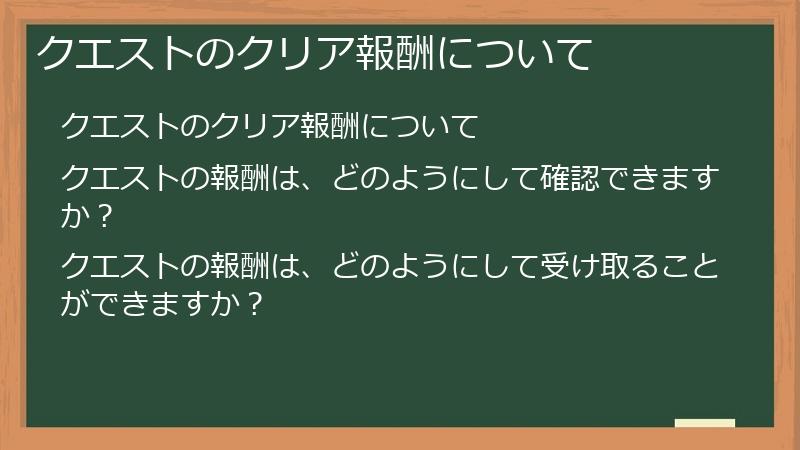 クエストのクリア報酬について

クエストのクリア報酬について

クエストの報酬は、どのようにして確認できますか？

クエストの報酬は、どのようにして受け取ることができますか？